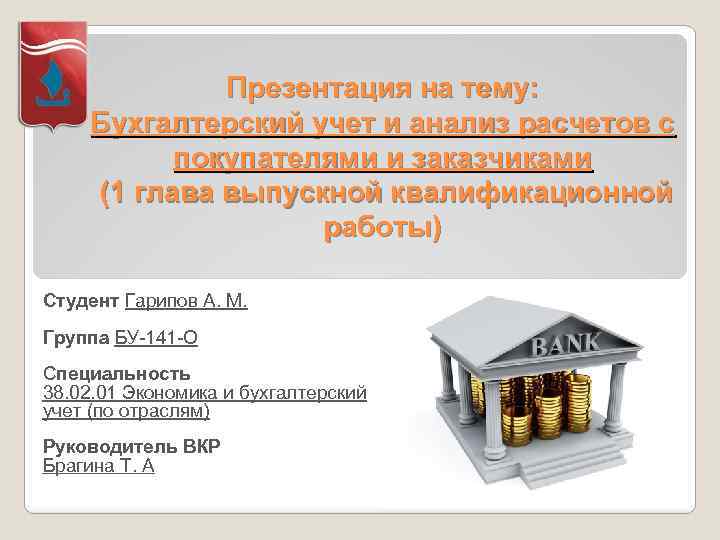 Презентация на тему:
Бухгалтерский учет и анализ расчетов с покупателями и заказчиками
(1 глава выпускной квалификационной работы)

Студент Гарипов А. М.

Группа БУ-141-О

Специальность
38.02.01 Экономика и бухгалтерский учет (по отраслям)

Руководитель ВКР
Брагина Т. А

BANK